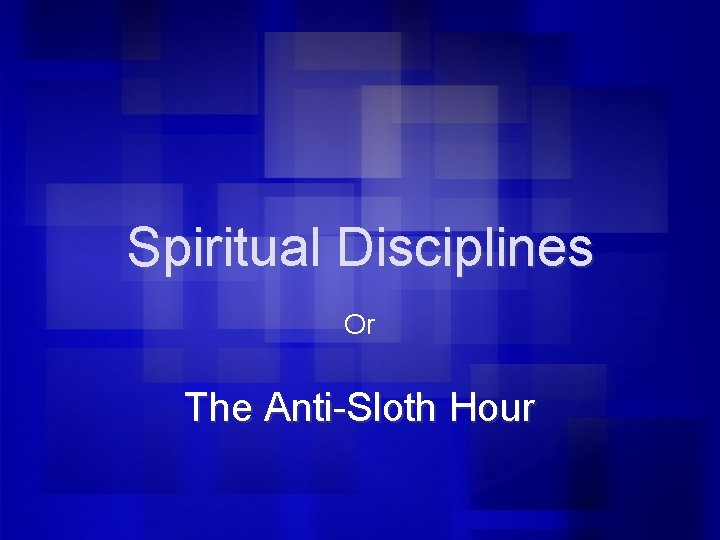 Spiritual Disciplines

Or

The Anti-Sloth Hour